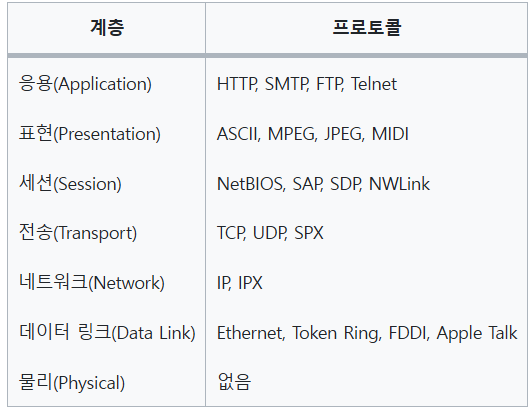 | 계층 | 프로토콜 |
|---|---|
| 응용(Application) | HTTP, SMTP, FTP, Telnet |
| 표현(Presentation) | ASCII, MPEG, JPEG, MIDI |
| 세션(Session) | NetBIOS, SAP, SDP, NWLink |
| 전송(Transport) | TCP, UDP, SPX |
| 네트워크(Network) | IP, IPX |
| 데이터 링크(Data Link) | Ethernet, Token Ring, FDDI, Apple Talk |
| 물리(Physical) | 없음 |